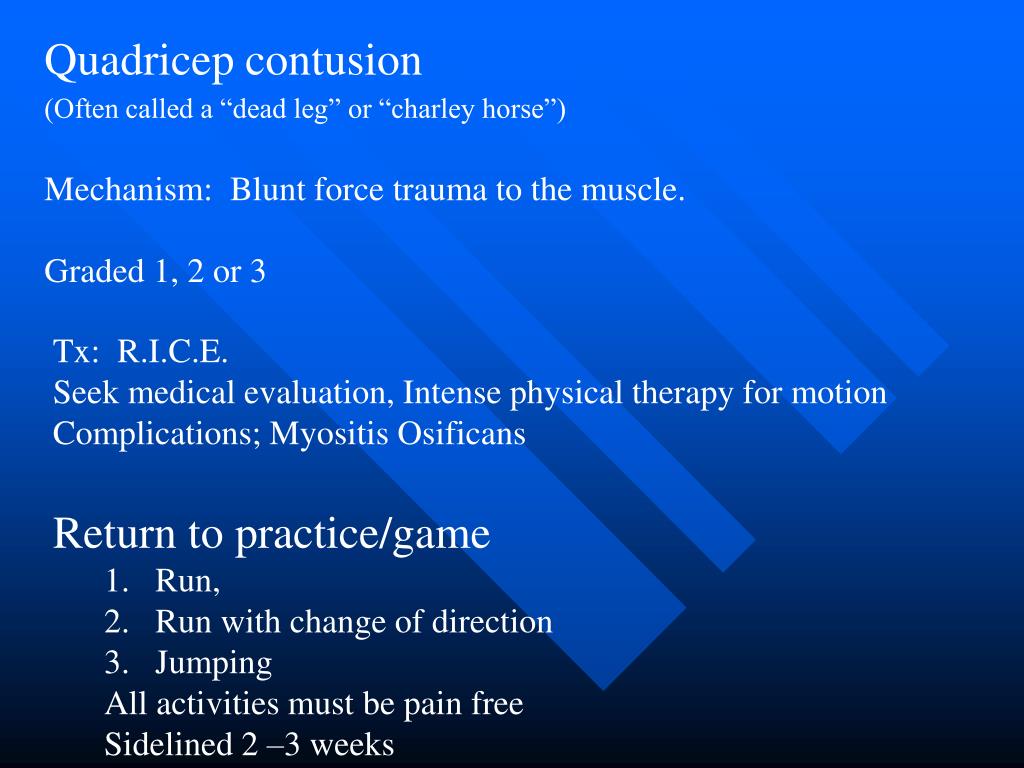 Quadricep contusion
(Often called a “dead leg” or “charley horse”)

Mechanism: Blunt force trauma to the muscle.

Graded 1, 2 or 3

Tx: R.I.C.E.
Seek medical evaluation, Intense physical therapy for motion
Complications; Myositis Osificans

Return to practice/game
1. Run,
2. Run with change of direction
3. Jumping
All activities must be pain free
Sidelined 2 –3 weeks